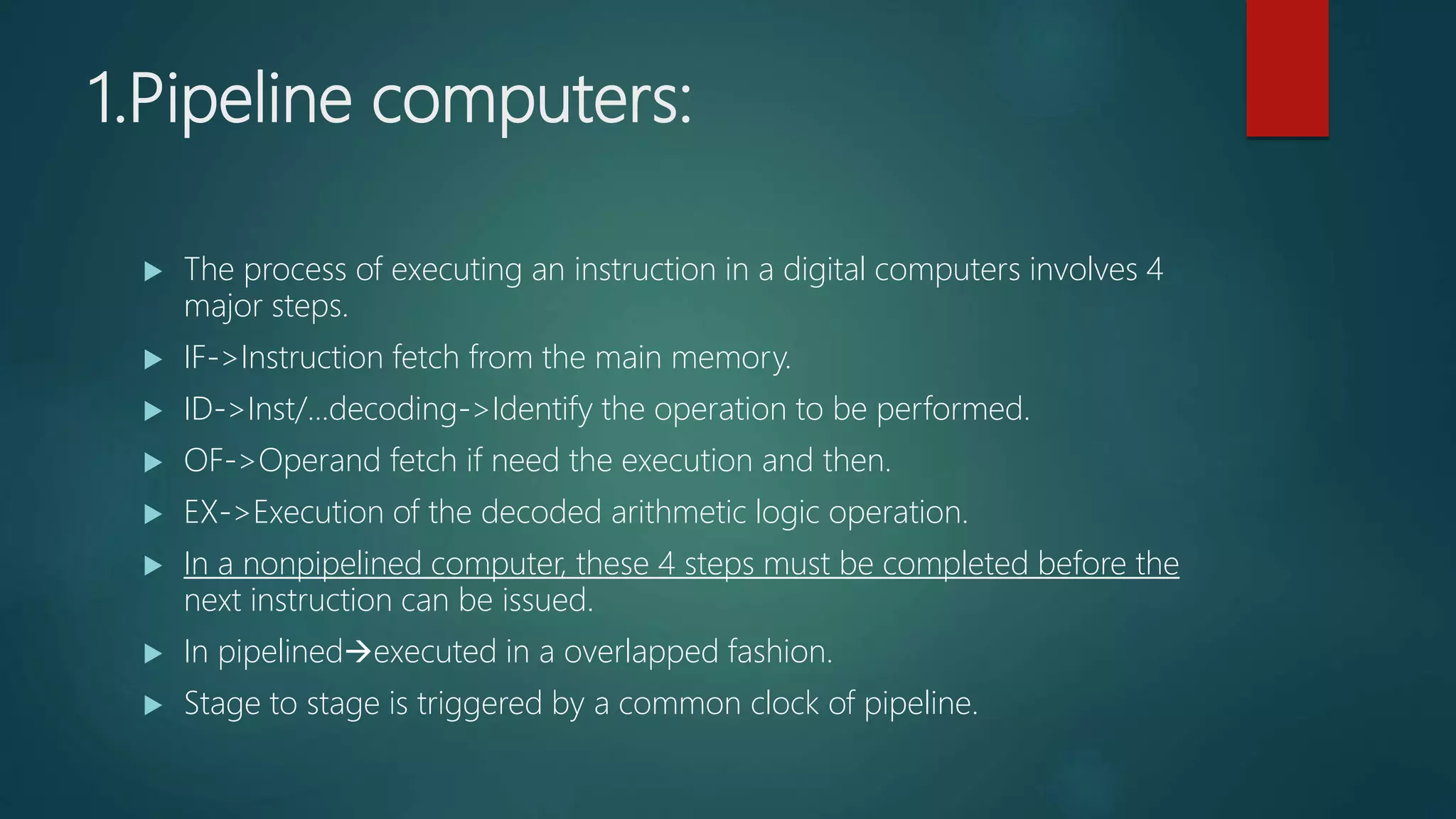 1.Pipeline computers:

The process of executing an instruction in a digital computers involves 4 major steps.

IF->Instruction fetch from the main memory.

ID->Inst/...decoding->Identify the operation to be performed.

OF->Operand fetch if need the execution and then.

EX->Execution of the decoded arithmetic logic operation.

In a nonpipelined computer, these 4 steps must be completed before the next instruction can be issued.

In pipelined→executed in a overlapped fashion.

Stage to stage is triggered by a common clock of pipeline.